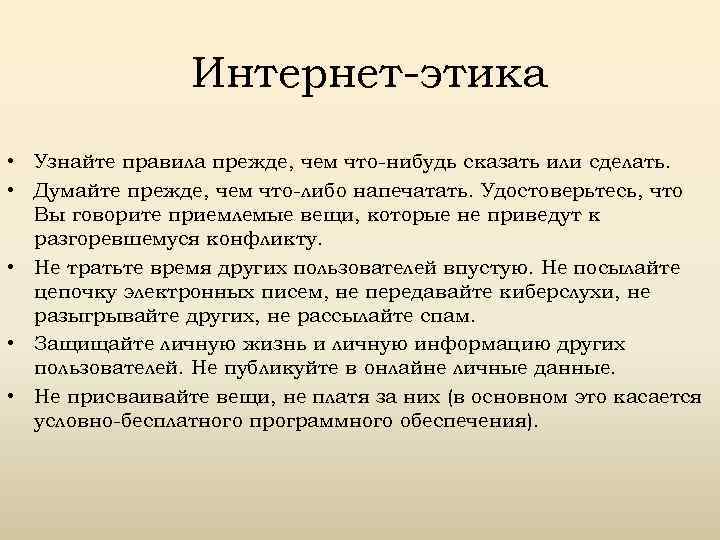 Интернет-этика

• Узнайте правила прежде, чем что-нибудь сказать или сделать.
• Думайте прежде, чем что-либо напечатать. Удостоверьтесь, что Вы говорите приемлемые вещи, которые не приведут к разгоревшемуся конфликту.
• Не тратьте время других пользователей впустую. Не посылайте цепочку электронных писем, не передавайте киберслухи, не разыгрывайте других, не рассылайте спам.
• Защищайте личную жизнь и личную информацию других пользователей. Не публикуйте в онлайне личные данные.
• Не присваивайте вещи, не платя за них (в основном это касается условно-бесплатного программного обеспечения).